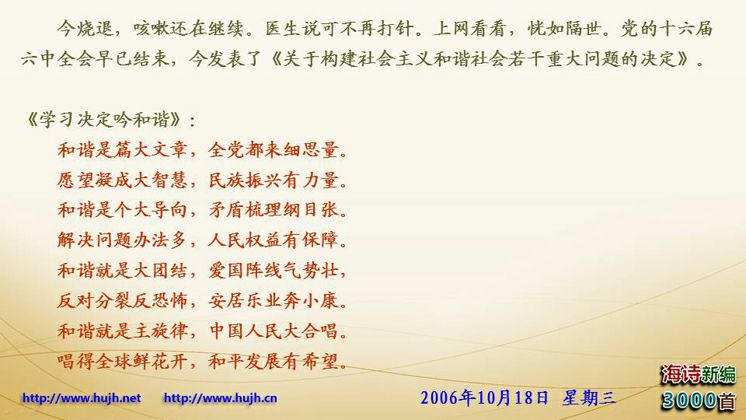 今烧退，咳嗽还在继续。医生说可不再打针。上网看看，恍如隔世。党的十六届六中全会早已结束，今发表了《关于构建社会主义和谐社会若干重大问题的决定》。

《学习决定吟和谐》：

和谐是篇大文章，全党都来细思量。
愿望凝成大智慧，民族振兴有力量。
和谐是个大导向，矛盾梳理纲目张。
解决问题办法多，人民权益有保障。
和谐就是大团结，爱国阵线气势壮，
反对分裂反恐怖，安居乐业奔小康。
和谐就是主旋律，中国人民大合唱。
唱得全球鲜花开，和平发展有希望。

http://www.hujh.net http://www.hujh.cn 2006年10月18日 星期三

海诗新编 3000首